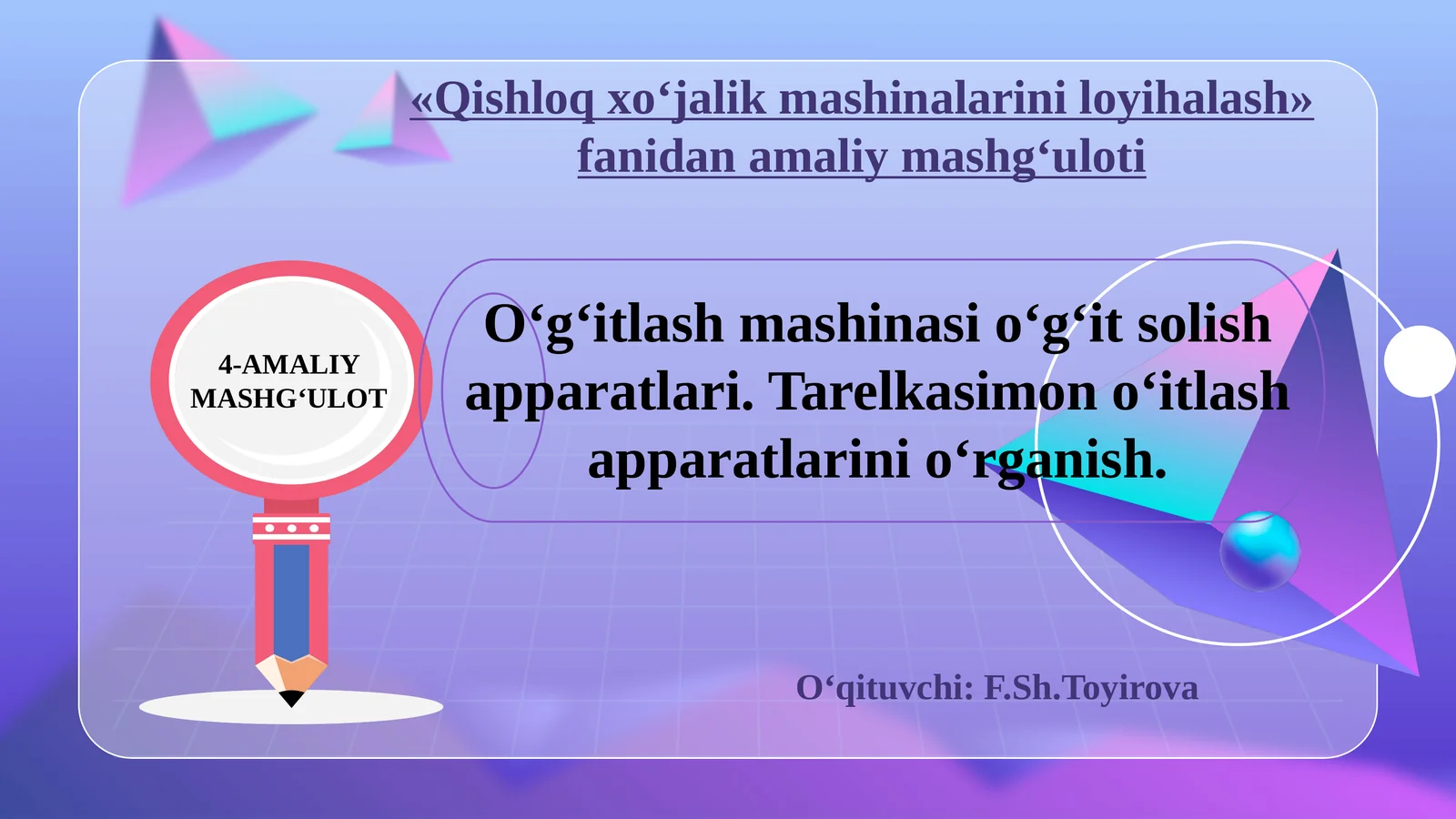 «Qishloq xo‘jalik mashinalarini loyihalash» fanidan amaliy mashg‘uloti

4-AMALIY MASHG‘ULOT

O‘g‘itlash mashinasi o‘g‘it solish apparatlari. Tarelkasimon o‘itlash apparatlarini o‘rganish.

O‘qituvchi: F.Sh.Toyirova